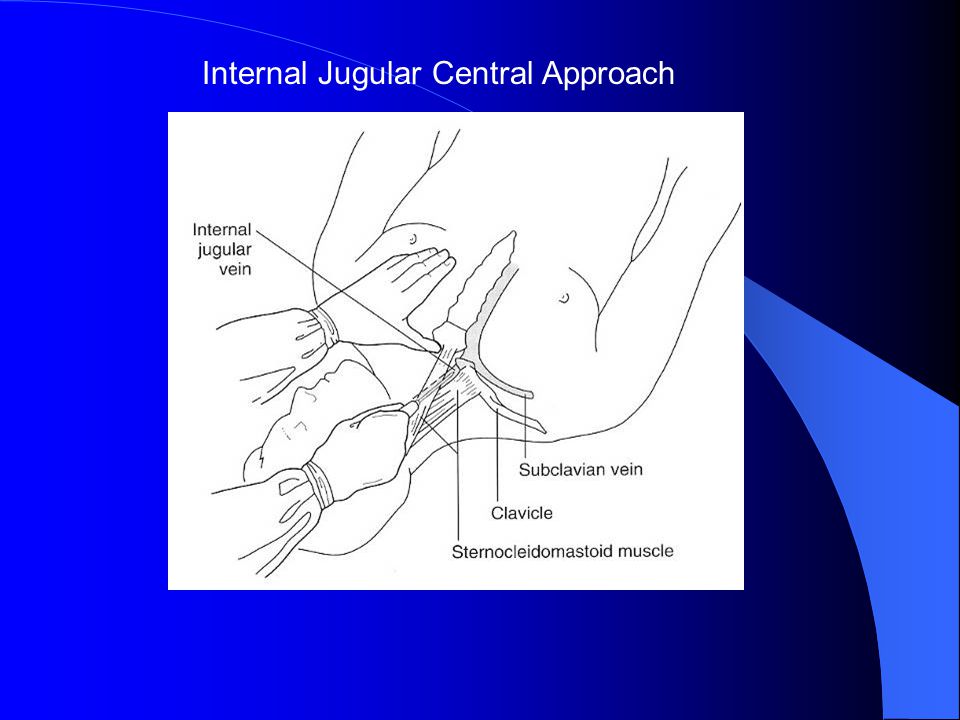 Internal Jugular Central Approach

Internal jugular vein

Subclavian vein

Clavicle

Sternocleidomastoid muscle